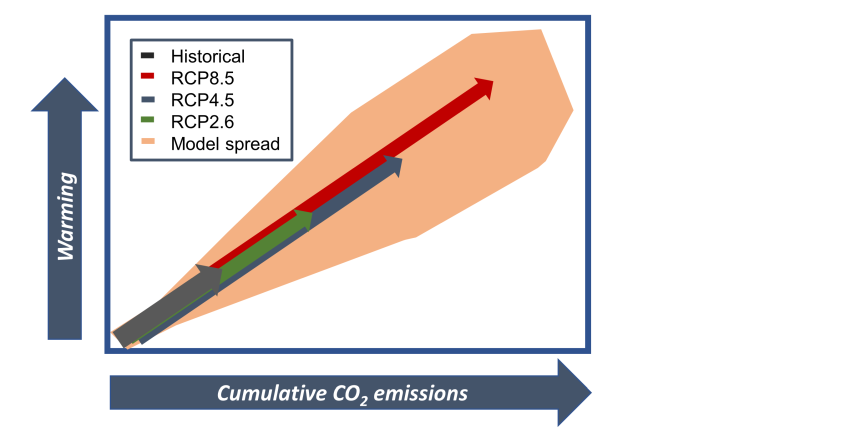 Historical
RCP8.5
RCP4.5
RCP2.6
Model spread

Warming

Cumulative $CO_2$ emissions